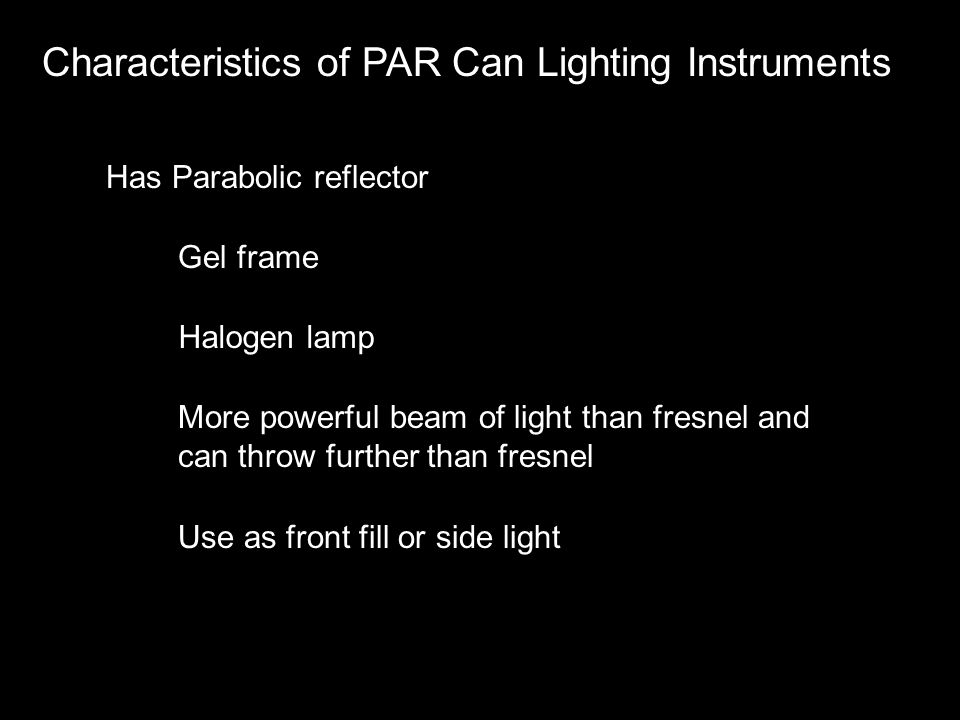 Characteristics of PAR Can Lighting Instruments

Has Parabolic reflector

Gel frame

Halogen lamp

More powerful beam of light than fresnel and can throw further than fresnel

Use as front fill or side light